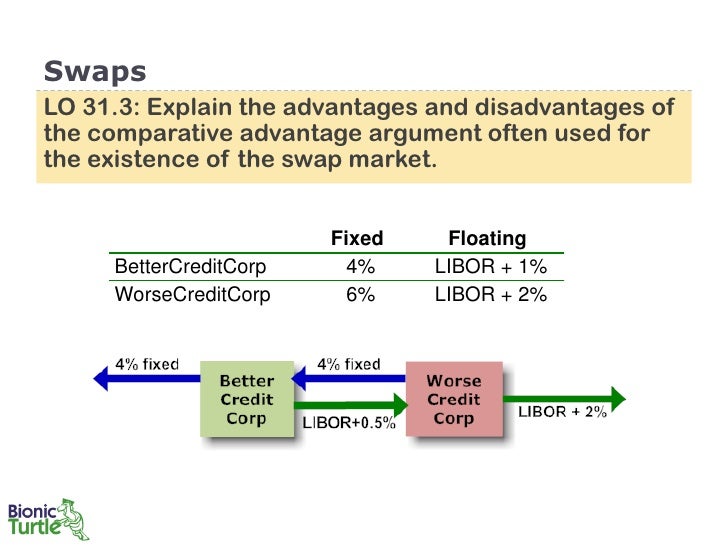 Swaps

LO 31.3: Explain the advantages and disadvantages of the comparative advantage argument often used for the existence of the swap market.

| | Fixed | Floating |
|---|---|---|
| BetterCreditCorp | 4% | LIBOR + 1% |
| WorseCreditCorp | 6% | LIBOR + 2% |

4% fixed

Better Credit Corp

4% fixed

LIBOR+0.5%

Worse Credit Corp

LIBOR + 2%

Bionic Turtle